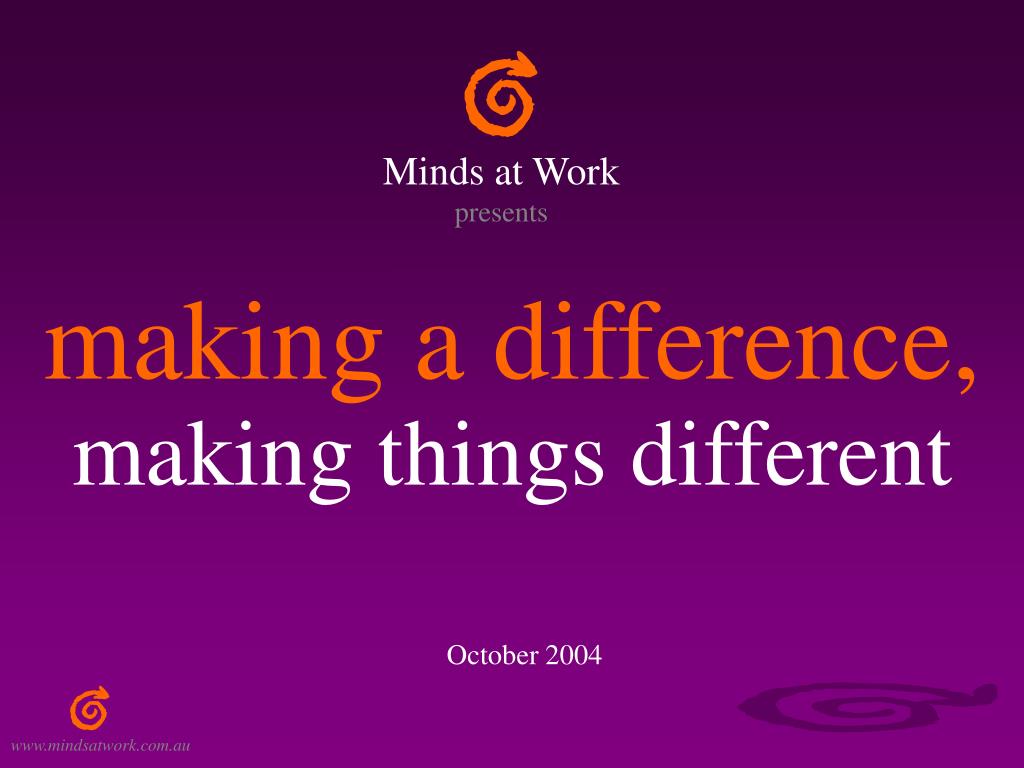 Minds at Work
presents

making a difference,
making things different

October 2004

www.mindsatwork.com.au